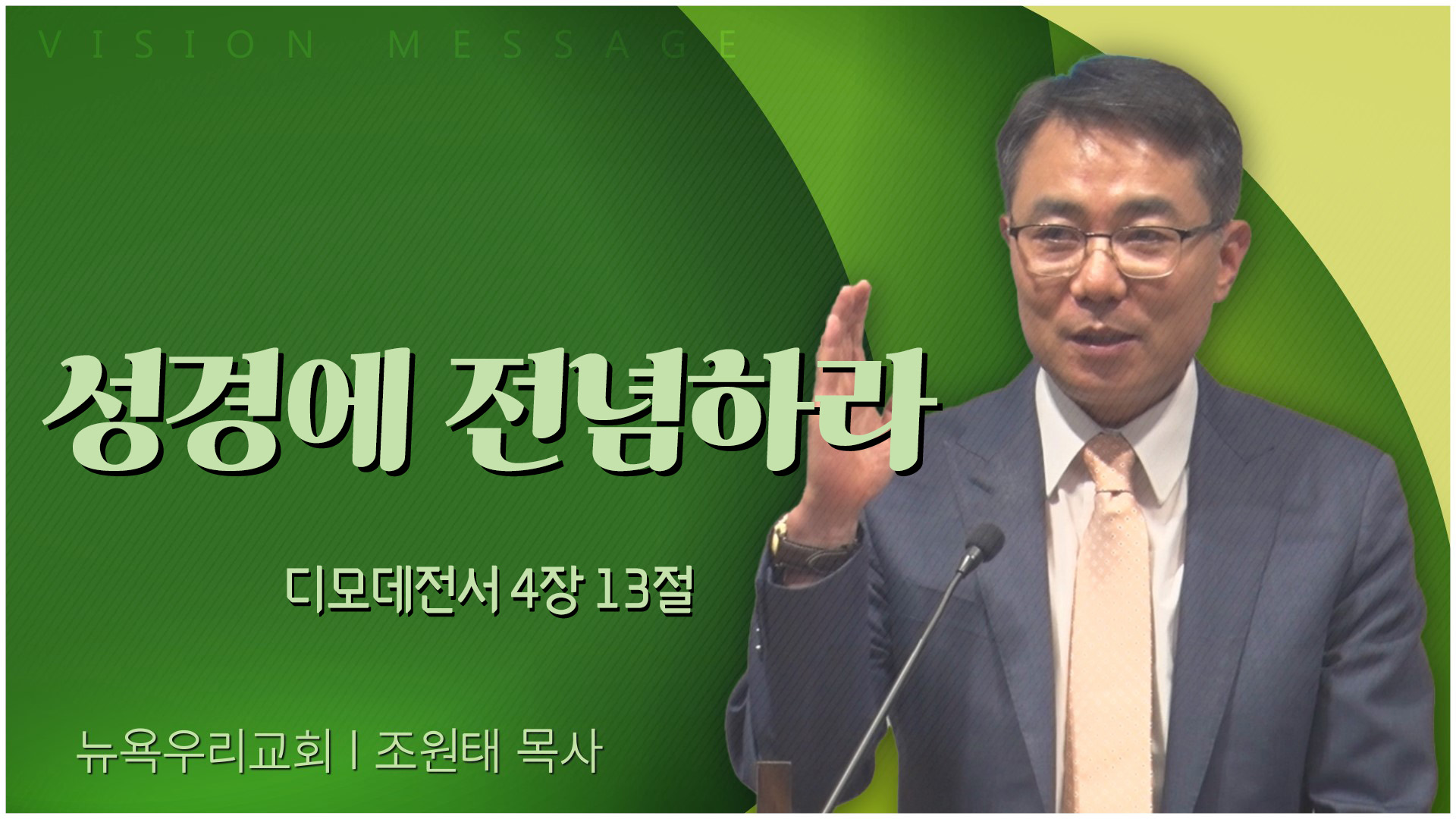 VISION MESSAGE

성경에 전념하라

디모데전서 4장 13절

뉴욕우리교회 | 조원태 목사